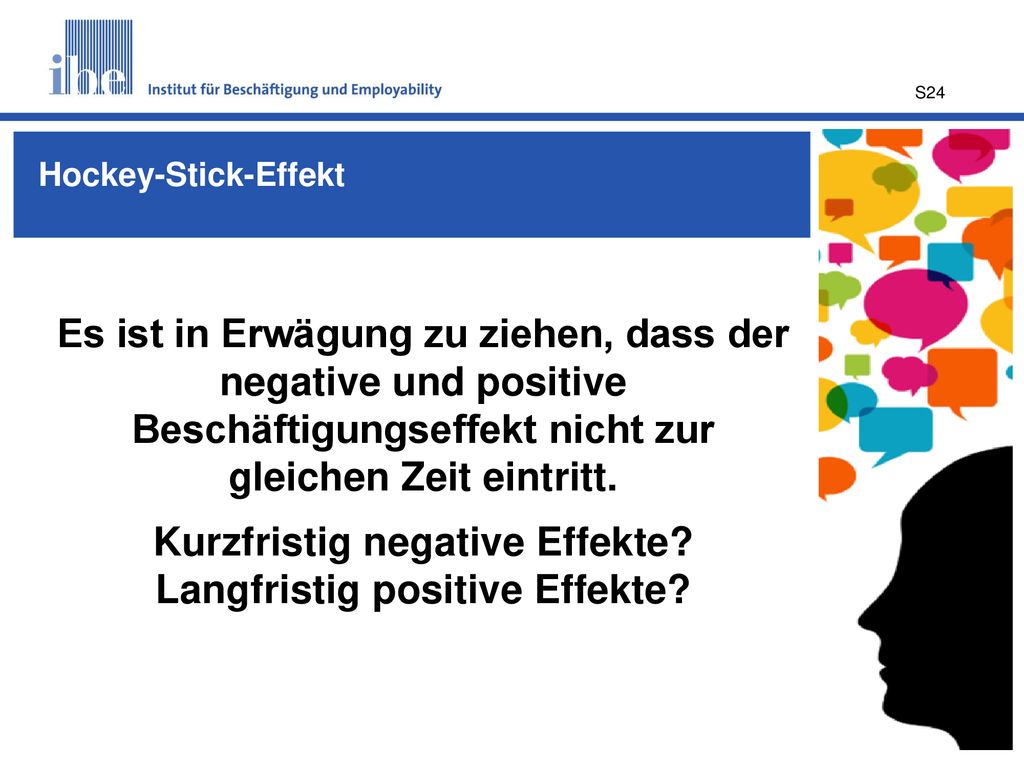 ibe Institut für Beschäftigung und Employability

S24

Hockey-Stick-Effekt

Es ist in Erwägung zu ziehen, dass der negative und positive Beschäftigungseffekt nicht zur gleichen Zeit eintritt.

Kurzfristig negative Effekte? Langfristig positive Effekte?